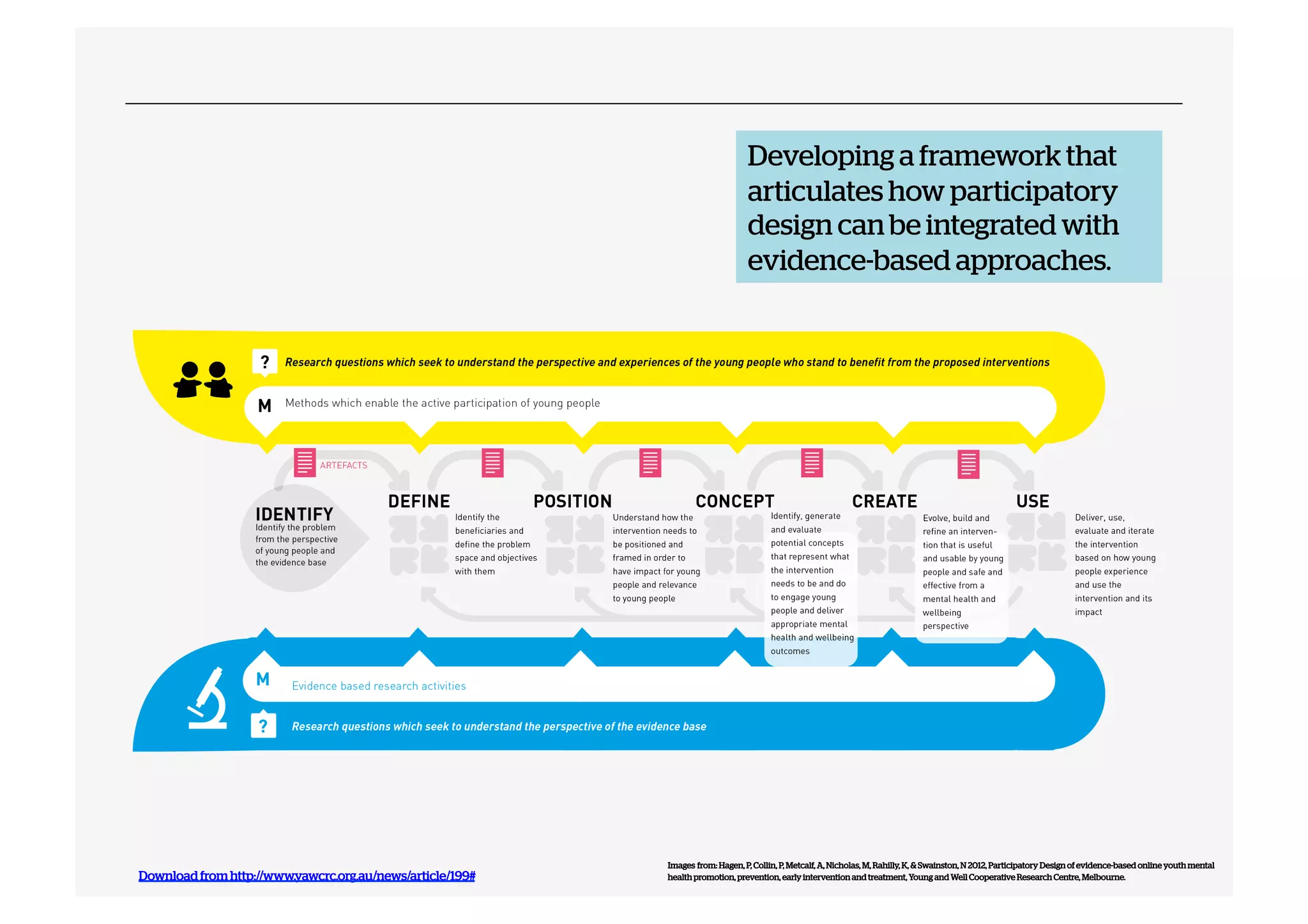 Developing a framework that articulates how participatory design can be integrated with evidence-based approaches.

? Research questions which seek to understand the perspective and experiences of the young people who stand to benefit from the proposed interventions

M Methods which enable the active participation of young people

ARTEFACTS

IDENTIFY
Identify the problem from the perspective of young people and the evidence base

DEFINE
Identify the beneficiaries and define the problem space and objectives with them

POSITION
Understand how the intervention needs to be positioned and framed in order to have impact for young people and relevance to young people

CONCEPT
Identify, generate and evaluate potential concepts that represent what the intervention needs to be and do to engage young people and deliver appropriate mental health and wellbeing outcomes

CREATE
Evolve, build and refine an intervention that is useful and usable by young people and safe and effective from a mental health and wellbeing perspective

USE
Deliver, use, evaluate and iterate the intervention based on how young people experience and use the intervention and its impact

M Evidence based research activities

? Research questions which seek to understand the perspective of the evidence base

Download from http://www.yawcrc.org.au/news/article/199#

Images from: Hagen, P, Collin, P, Metcalf, A, Nicholas, M, Rahilly, K, & Swainston, N 2012, Participatory Design of evidence-based online youth mental health promotion, prevention, early intervention and treatment, Young and Well Cooperative Research Centre, Melbourne.